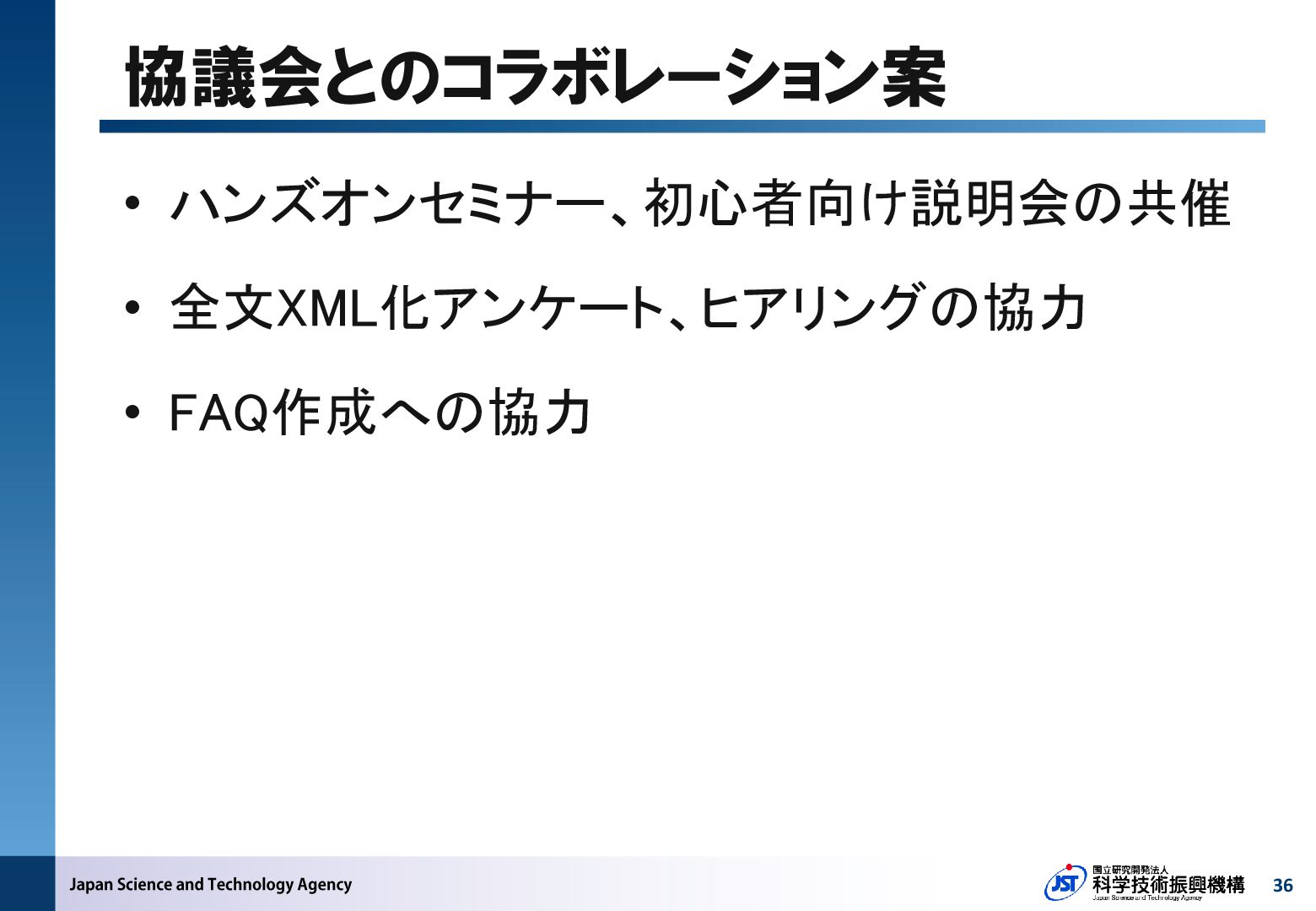 協議会とのコラボレーション案

• ハンズオンセミナー、初心者向け説明会の共催

• 全文XML化アンケート、ヒアリングの協力

• FAQ作成への協力

Japan Science and Technology Agency

JST 国立研究開発法人 科学技術振興機構 Japan Science and Technology Agency

36